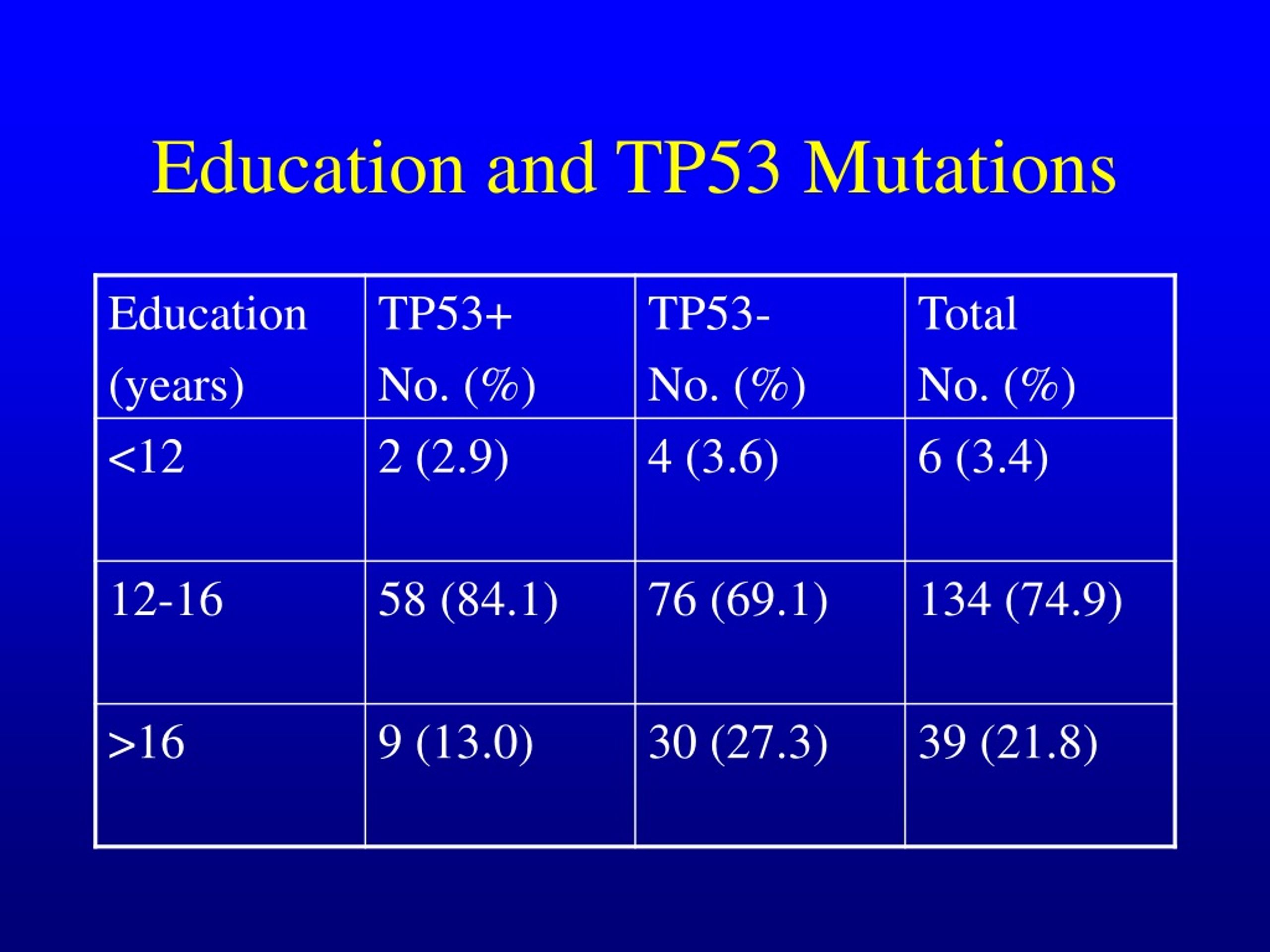 Education and TP53 Mutations

| Education (years) | TP53+ No. (%) | TP53- No. (%) | Total No. (%) |
|---|---|---|---|
| <12 | 2 (2.9) | 4 (3.6) | 6 (3.4) |
| 12-16 | 58 (84.1) | 76 (69.1) | 134 (74.9) |
| >16 | 9 (13.0) | 30 (27.3) | 39 (21.8) |